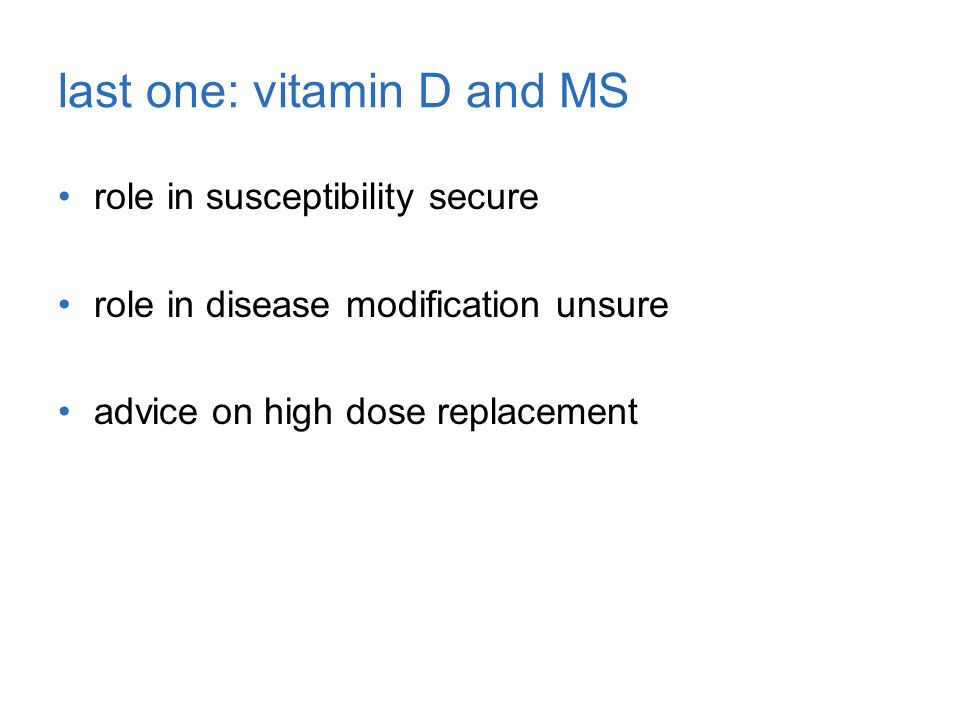 last one: vitamin D and MS

• role in susceptibility secure

• role in disease modification unsure

• advice on high dose replacement